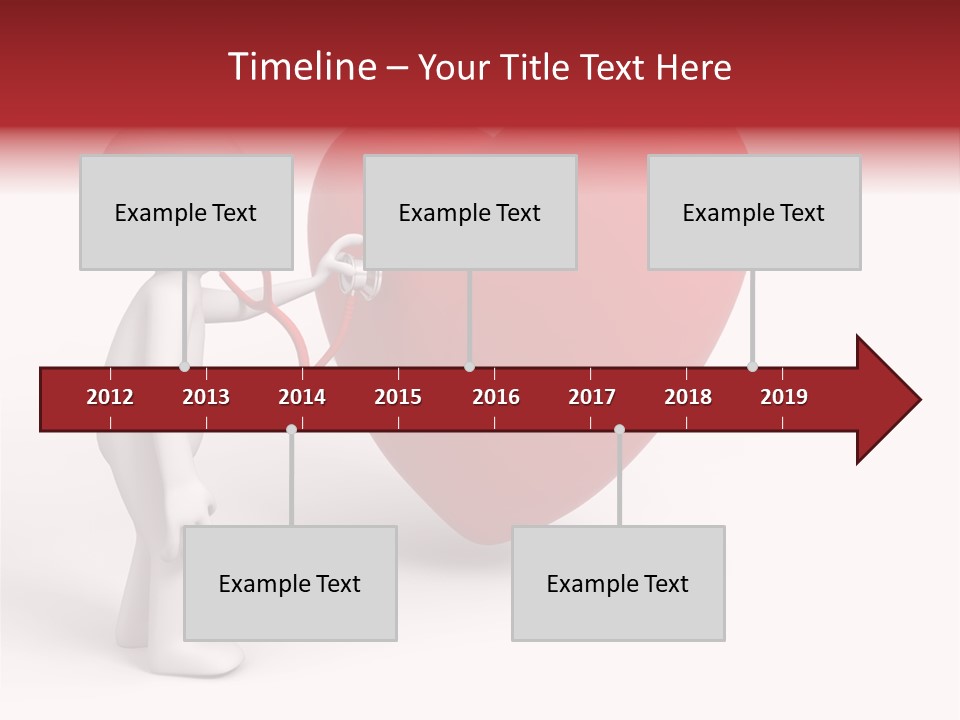 Timeline – Your Title Text Here

Example Text

Example Text

Example Text

2012 2013 2014 2015 2016 2017 2018 2019

Example Text

Example Text